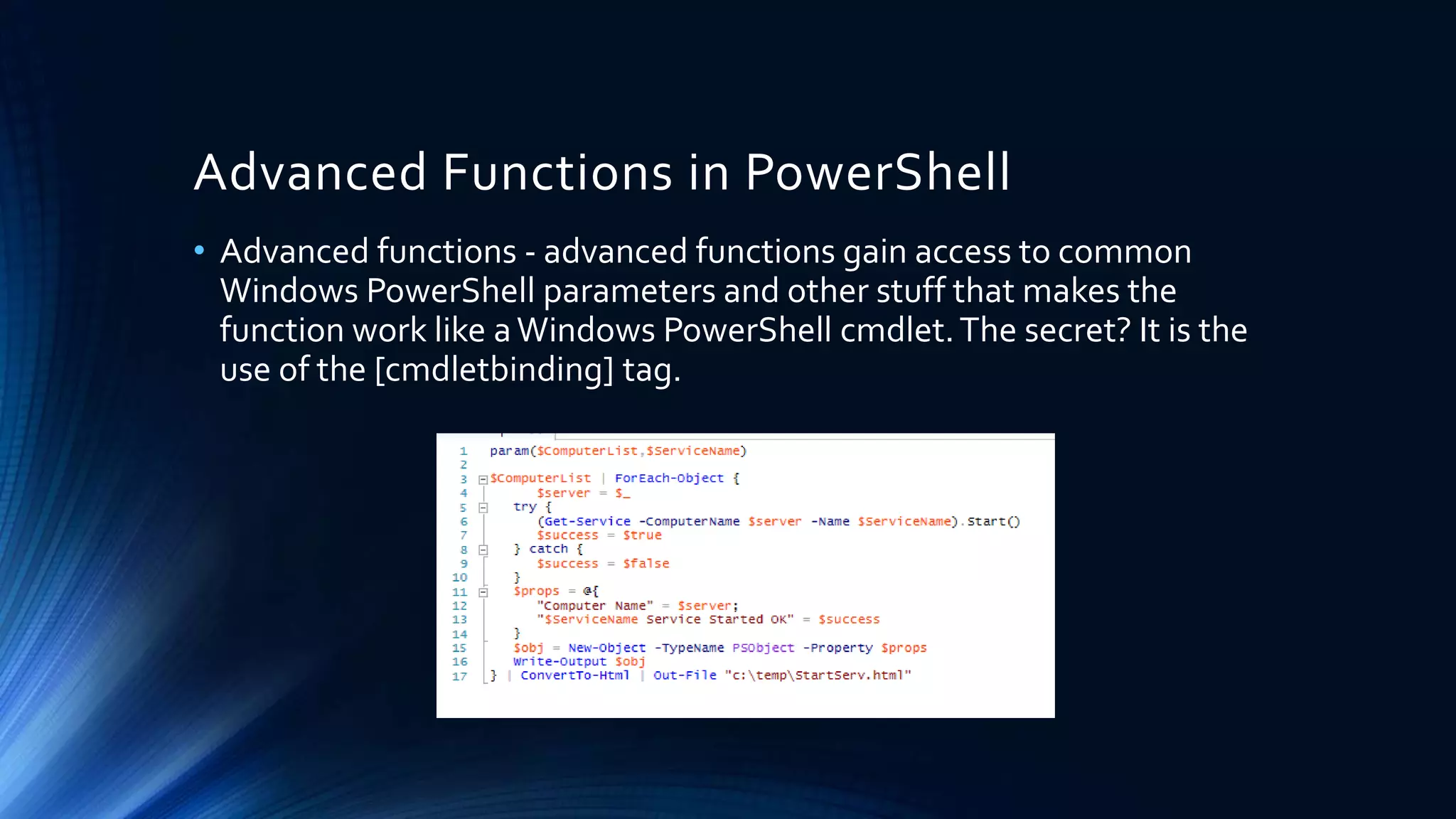 Advanced Functions in PowerShell

• Advanced functions - advanced functions gain access to common Windows PowerShell parameters and other stuff that makes the function work like a Windows PowerShell cmdlet. The secret? It is the use of the [cmdletbinding] tag.

1 param($ComputerList,$ServiceName)
2
3 $ComputerList | ForEach-Object {
4 $server = $_
5 try {
6 (Get-Service -ComputerName $server -Name $ServiceName).Start()
7 $success = $true
8 } catch {
9 $success = $false
10 }
11 $props = @{
12 "Computer Name" = $server;
13 "$ServiceName Service Started OK" = $success
14 }
15 $obj = New-Object -TypeName PSObject -Property $props
16 Write-Output $obj
17 } | ConvertTo-Html | Out-File "c:\temp\StartServ.html"